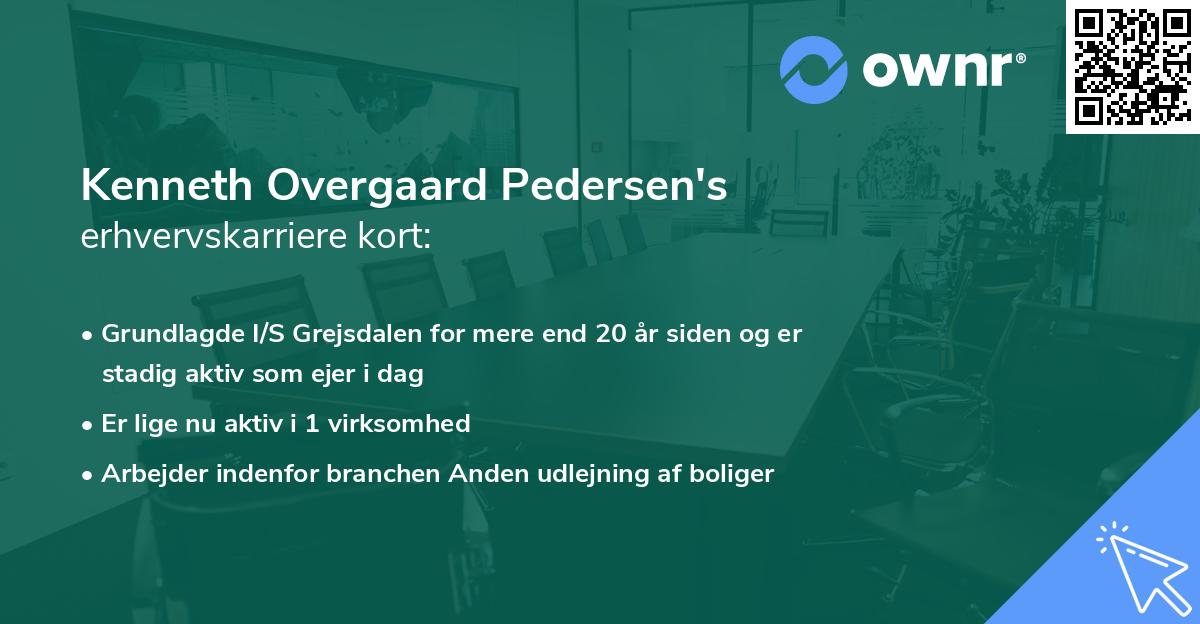 ownr®

Kenneth Overgaard Pedersen's
erhvervskarriere kort:

• Grundlagde I/S Grejsdalen for mere end 20 år siden og er stadig aktiv som ejer i dag

• Er lige nu aktiv i 1 virksomhed

• Arbejder indenfor branchen Anden udlejning af boliger